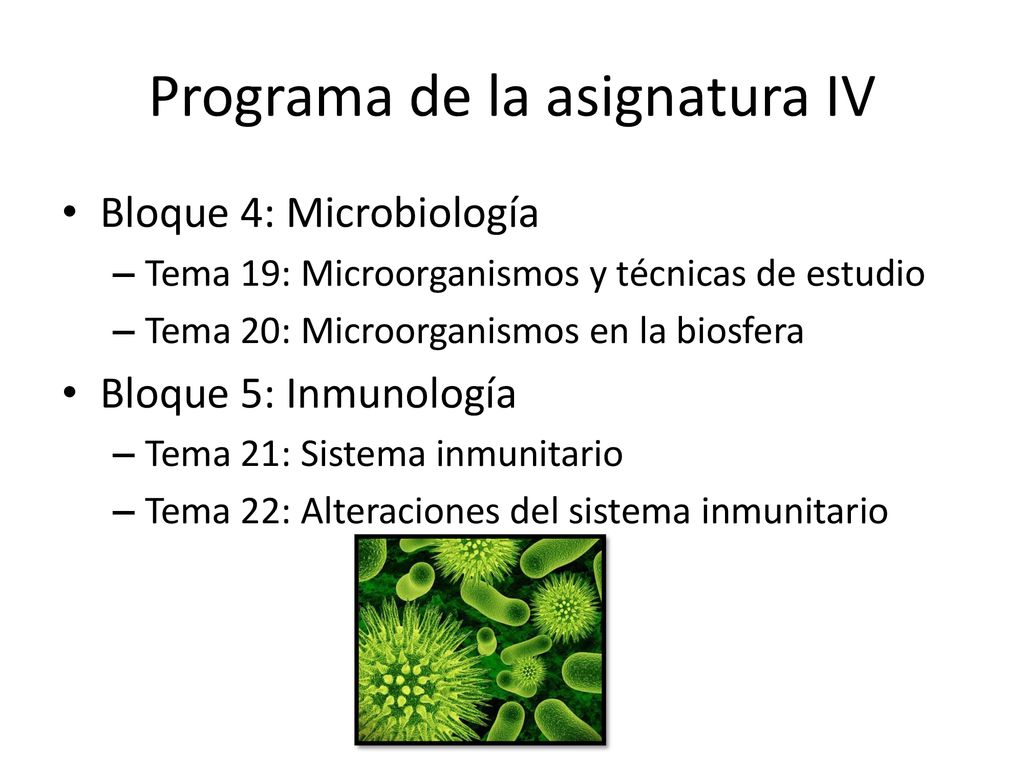 Programa de la asignatura IV

• Bloque 4: Microbiología
– Tema 19: Microorganismos y técnicas de estudio
– Tema 20: Microorganismos en la biosfera

• Bloque 5: Inmunología
– Tema 21: Sistema inmunitario
– Tema 22: Alteraciones del sistema inmunitario